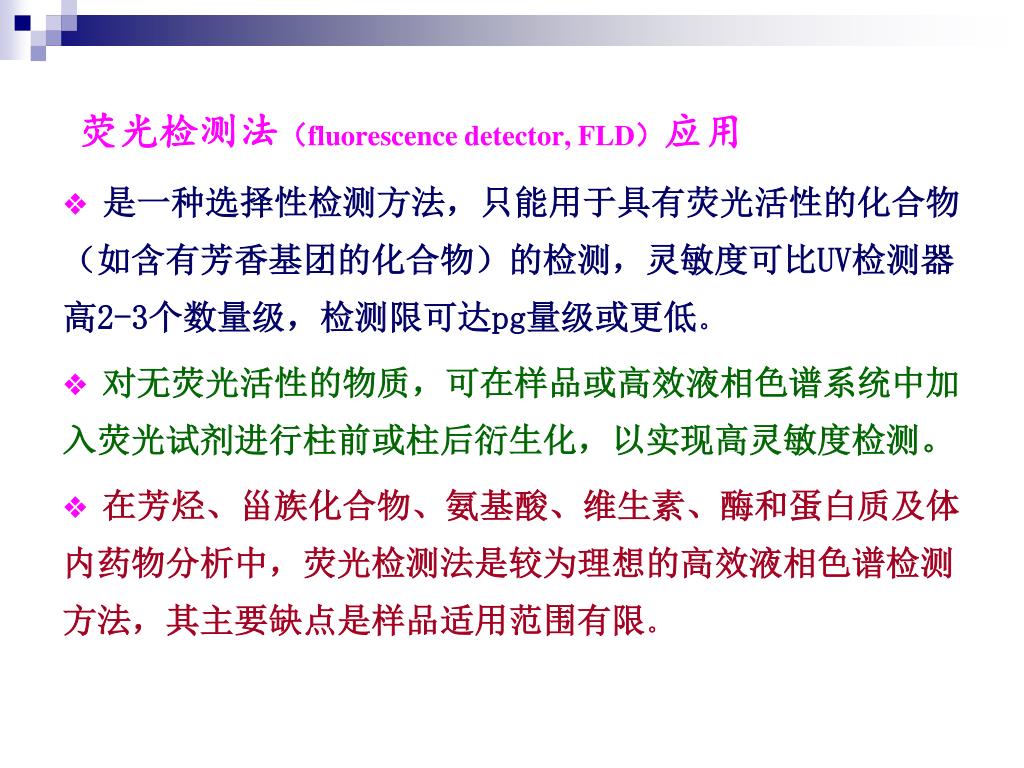 荧光检测法（fluorescence detector, FLD）应用

❖ 是一种选择性检测方法，只能用于具有荧光活性的化合物（如含有芳香基团的化合物）的检测，灵敏度可比UV检测器高2-3个数量级，检测限可达pg量级或更低。

❖ 对无荧光活性的物质，可在样品或高效液相色谱系统中加入荧光试剂进行柱前或柱后衍生化，以实现高灵敏度检测。

❖ 在芳烃、甾族化合物、氨基酸、维生素、酶和蛋白质及体内药物分析中，荧光检测法是较为理想的高效液相色谱检测方法，其主要缺点是样品适用范围有限。